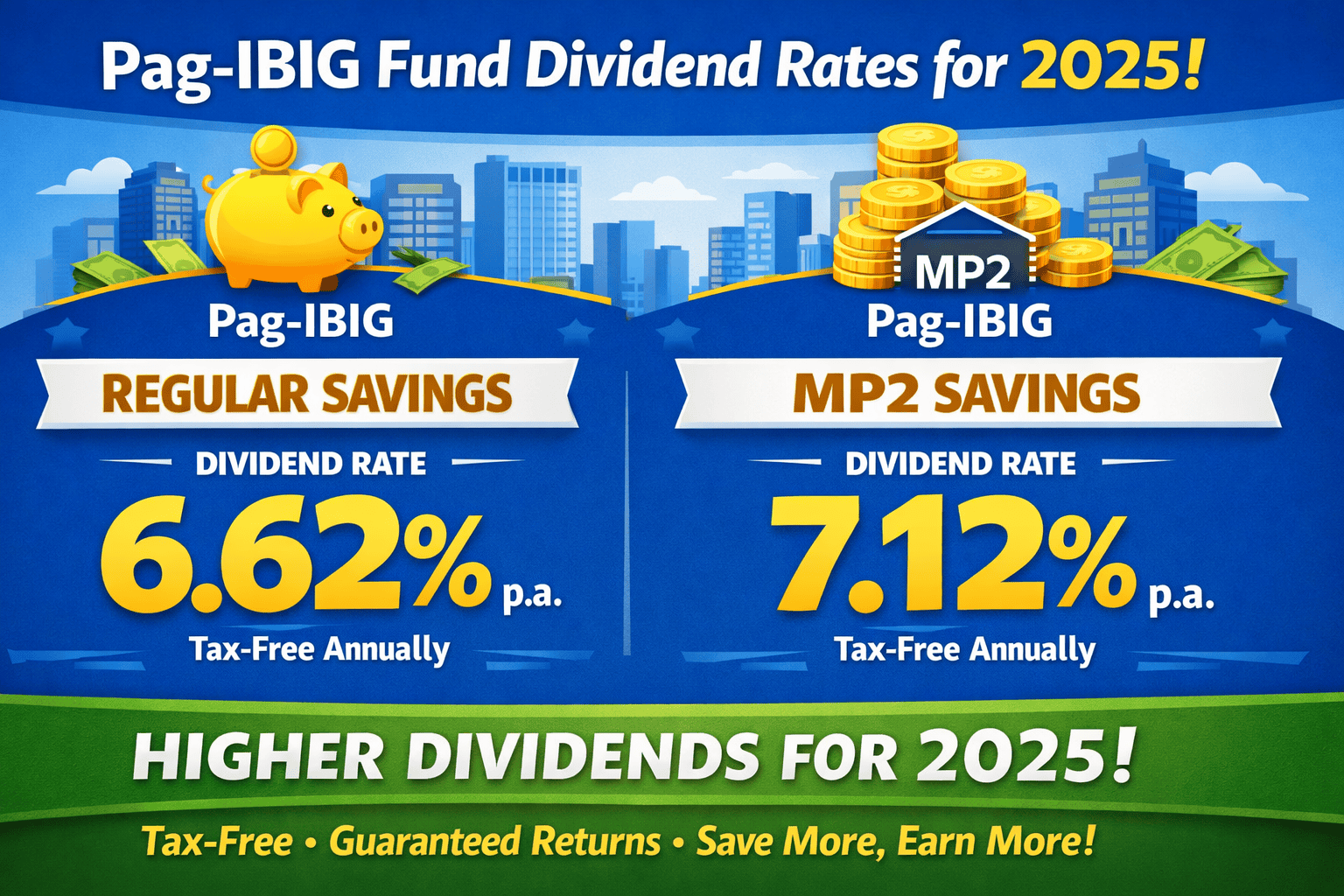 Pag-IBIG Fund Dividend Rates for 2025!

Pag-IBIG
REGULAR SAVINGS
DIVIDEND RATE
6.62% p.a.
Tax-Free Annually

MP2
Pag-IBIG
MP2 SAVINGS
DIVIDEND RATE
7.12% p.a.
Tax-Free Annually

HIGHER DIVIDENDS FOR 2025!

Tax-Free • Guaranteed Returns • Save More, Earn More!